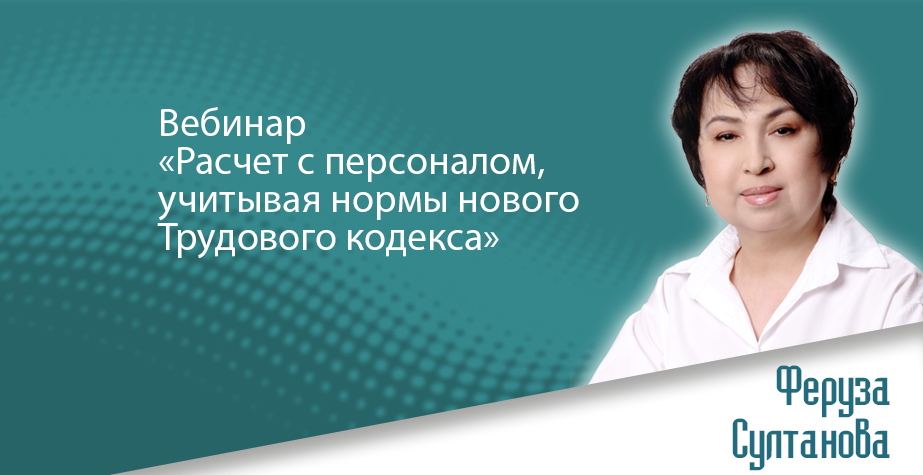 Вебинар
«Расчет с персоналом, учитывая нормы нового Трудового кодекса»

Феруза
Султанова